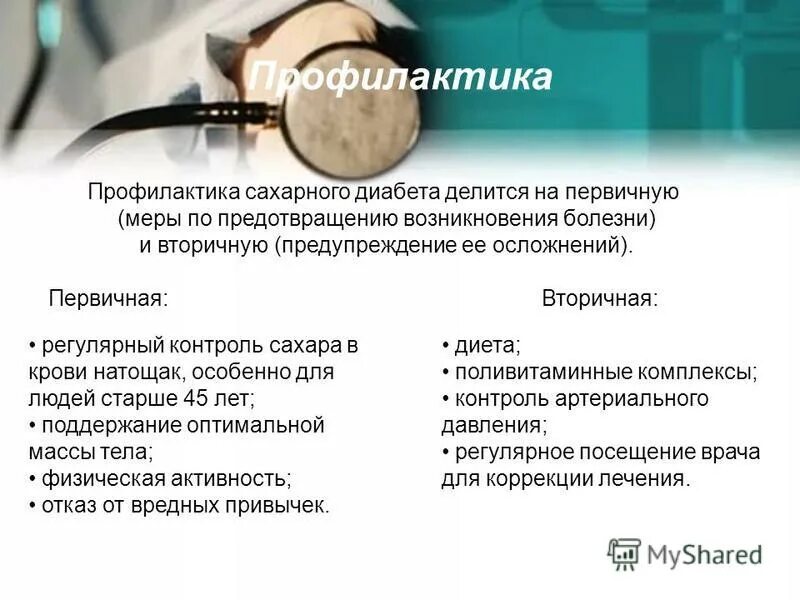 Профилактика

Профилактика сахарного диабета делится на первичную (меры по предотвращению возникновения болезни) и вторичную (предупреждение ее осложнений).

Первичная:

• регулярный контроль сахара в крови натощак, особенно для людей старше 45 лет;
• поддержание оптимальной массы тела;
• физическая активность;
• отказ от вредных привычек.

Вторичная:

• диета;
• поливитаминные комплексы;
• контроль артериального давления;
• регулярное посещение врача для коррекции лечения.

MyShared